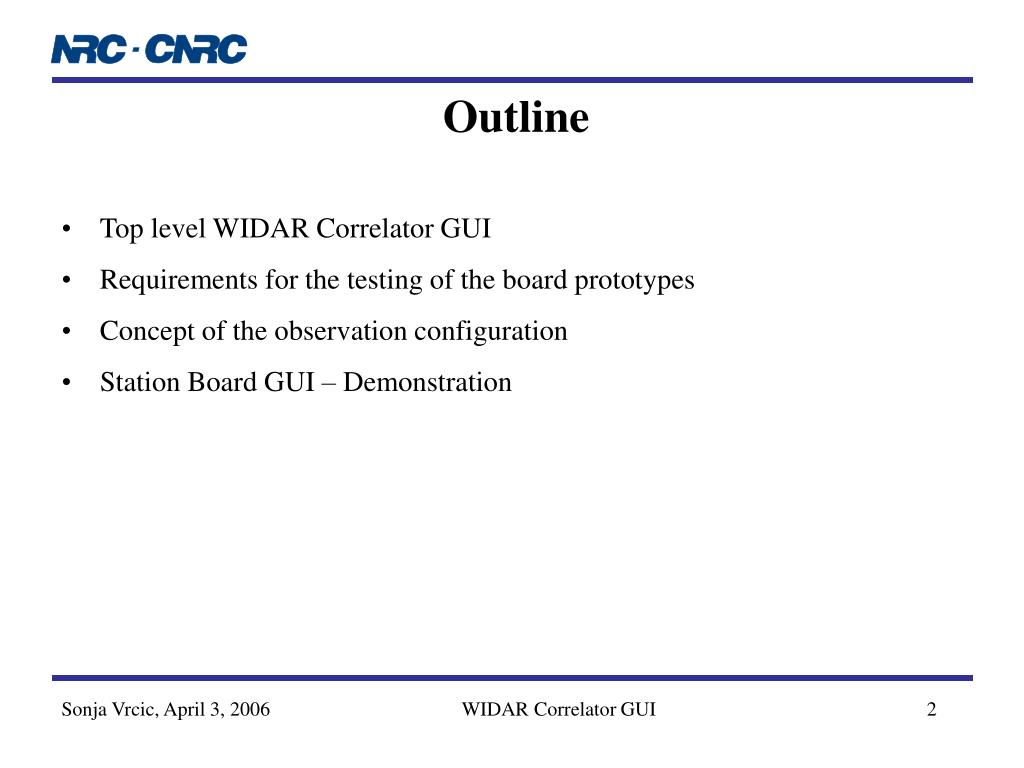 NRC · CNRC

Outline

• Top level WIDAR Correlator GUI
• Requirements for the testing of the board prototypes
• Concept of the observation configuration
• Station Board GUI – Demonstration

Sonja Vrcic, April 3, 2006

WIDAR Correlator GUI

2